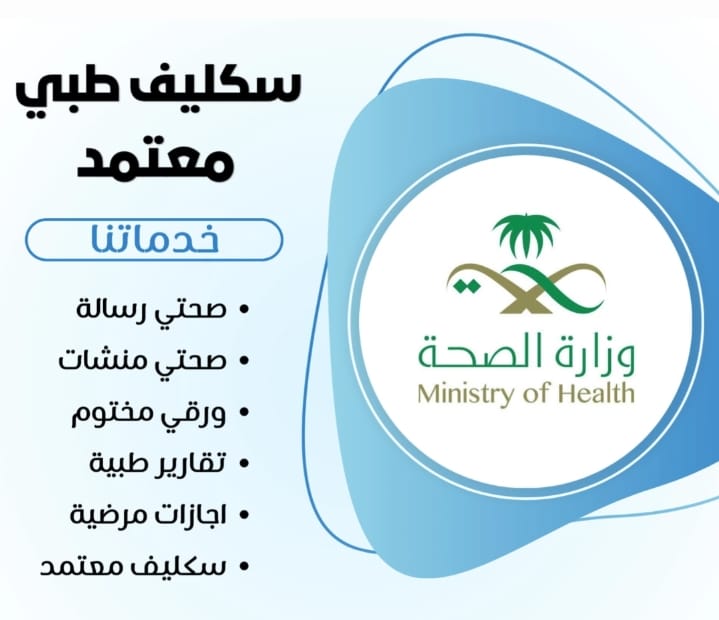 سكليف طبي معتمد

خدماتنا

• صحتي رسالة
• صحتي منشات
• ورقي مختوم
• تقارير طبية
• اجازات مرضية
• سكليف معتمد

وزارة الصحة
Ministry of Health